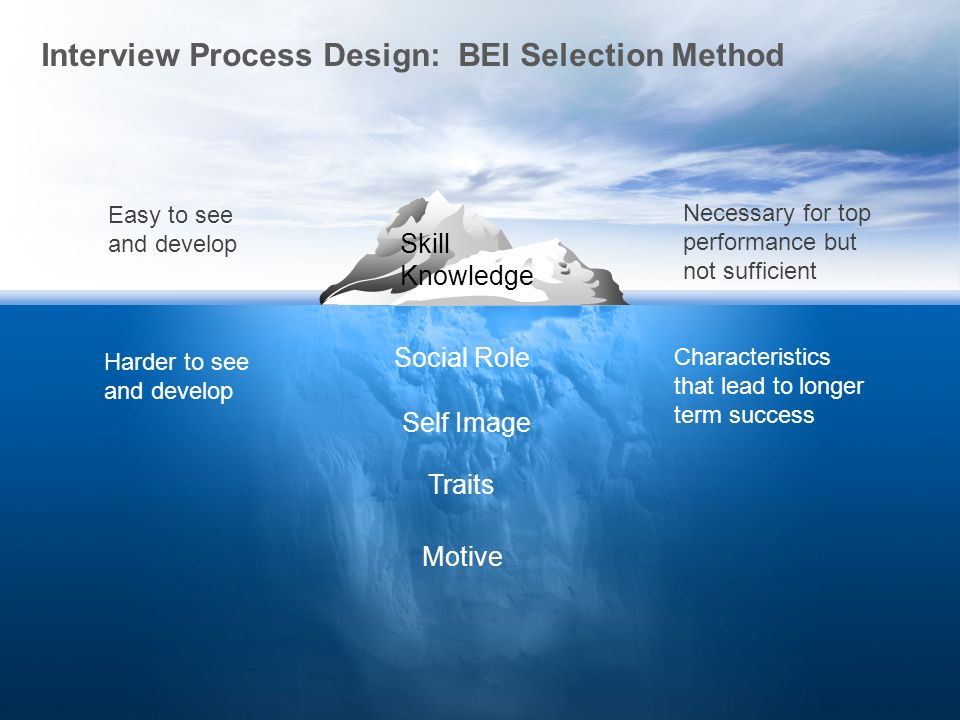 Interview Process Design: BEI Selection Method

Easy to see and develop

Skill
Knowledge

Necessary for top performance but not sufficient

Harder to see and develop

Social Role

Self Image

Traits

Motive

Characteristics that lead to longer term success